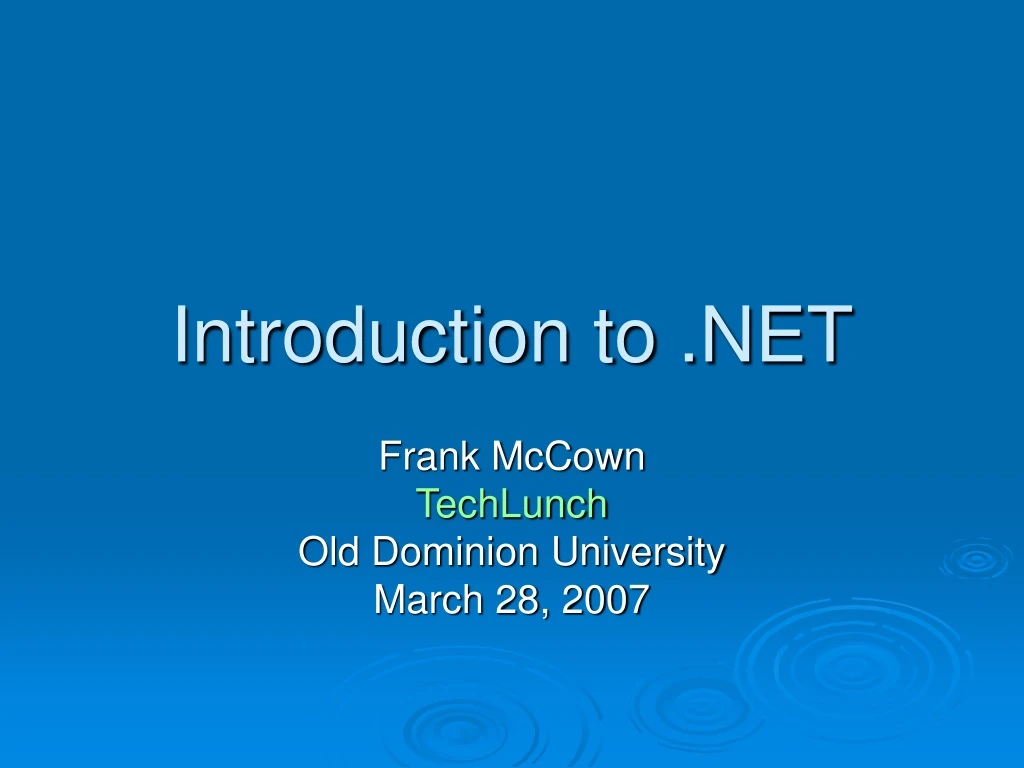 Introduction to .NET

Frank McCown
TechLunch
Old Dominion University
March 28, 2007